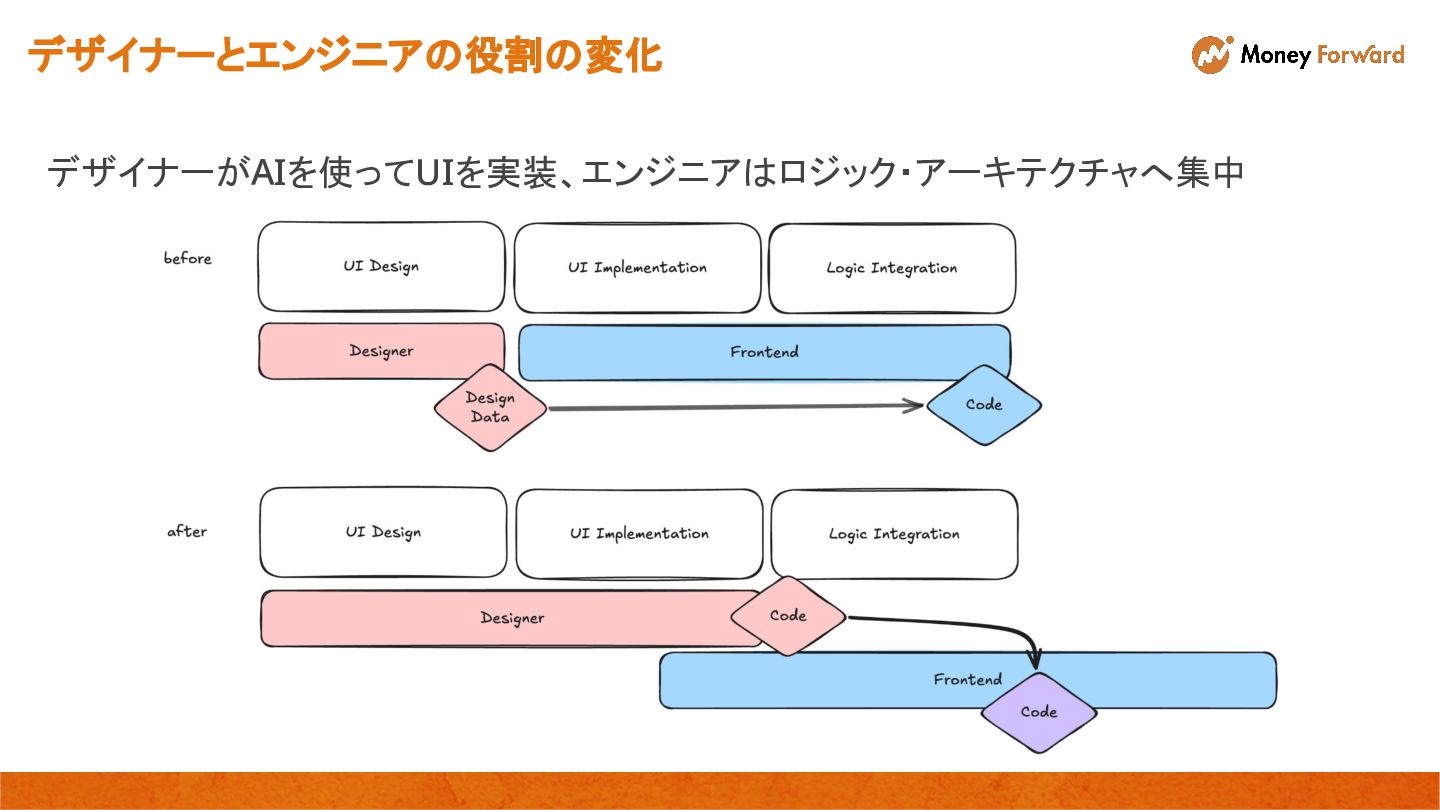 デザイナーとエンジニアの役割の変化

Money Forward

デザイナーがAIを使ってUIを実装、エンジニアはロジック・アーキテクチャへ集中

before

UI Design

UI Implementation

Logic Integration

Designer

Frontend

Design Data

Code

after

UI Design

UI Implementation

Logic Integration

Designer

Code

Frontend

Code